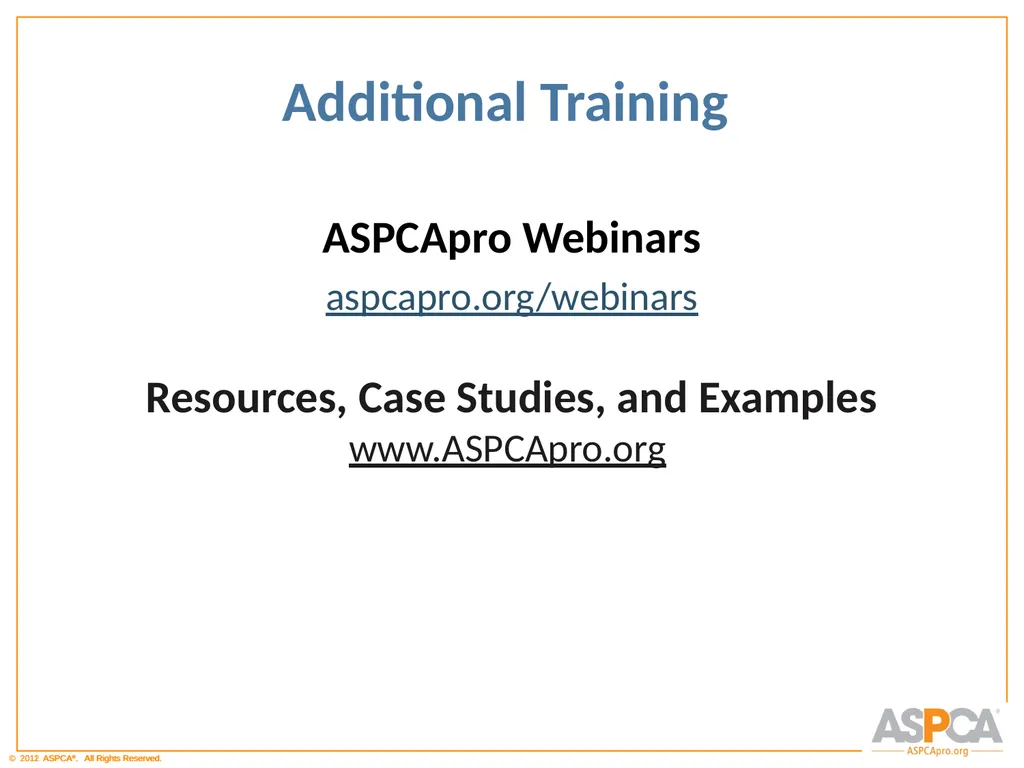 Additional Training

ASPCApro Webinars

aspcapro.org/webinars

Resources, Case Studies, and Examples

www.ASPCApro.org

© 2012 ASPCA®. All Rights Reserved.

ASPCA®
ASPCApro.org